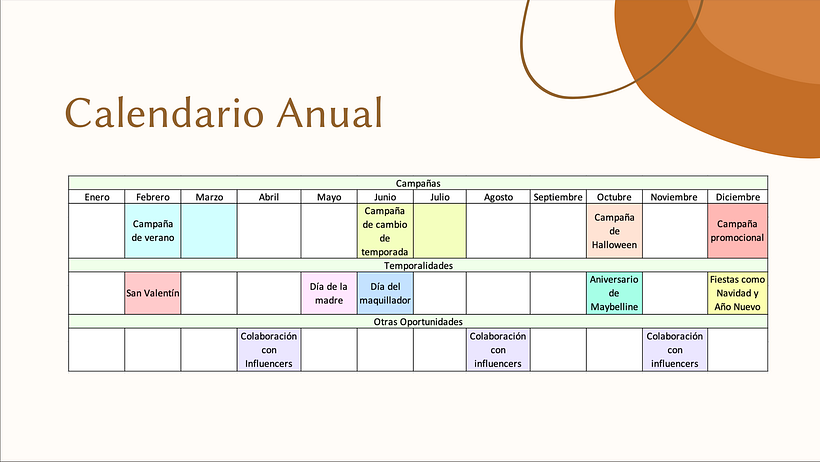 Calendario Anual

| Campañas | | | | | | | | | | | |
|---|---|---|---|---|---|---|---|---|---|---|---|
| Enero | Febrero | Marzo | Abril | Mayo | Junio | Julio | Agosto | Septiembre | Octubre | Noviembre | Diciembre |
| | Campaña de verano | | | | Campaña de cambio de temporada | | | | Campaña de Halloween | | Campaña promocional |
| Temporalidades | | | | | | | | | | | |
| | San Valentín | | | Día de la madre | Día del maquillador | | | | Aniversario de Maybelline | | Fiestas como Navidad y Año Nuevo |
| Otras Oportunidades | | | | | | | | | | | |
| | | | Colaboración con Influencers | | | | Colaboración con influencers | | | Colaboración con influencers | |